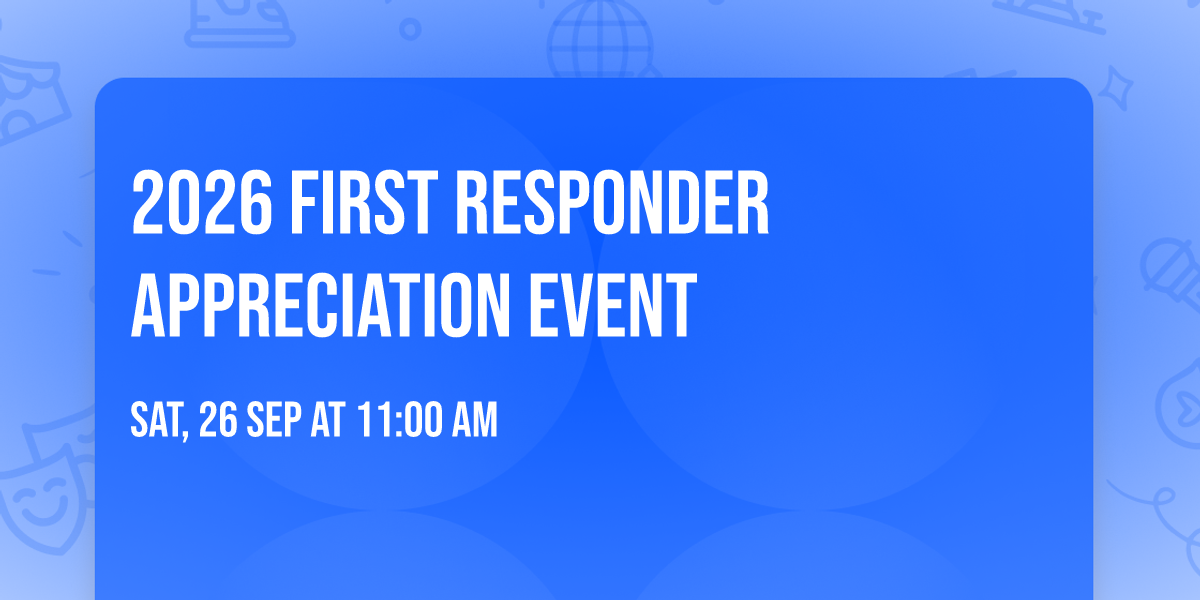 2026 FIRST RESPONDER APPRECIATION EVENT

SAT, 26 SEP AT 11:00 AM